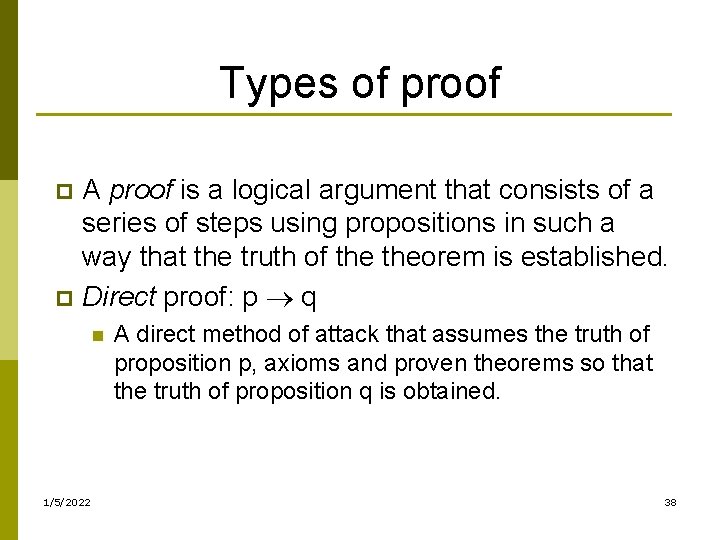 Types of proof

A proof is a logical argument that consists of a series of steps using propositions in such a way that the truth of the theorem is established.

Direct proof: $p \rightarrow q$

A direct method of attack that assumes the truth of proposition p, axioms and proven theorems so that the truth of proposition q is obtained.

1/5/2022

38